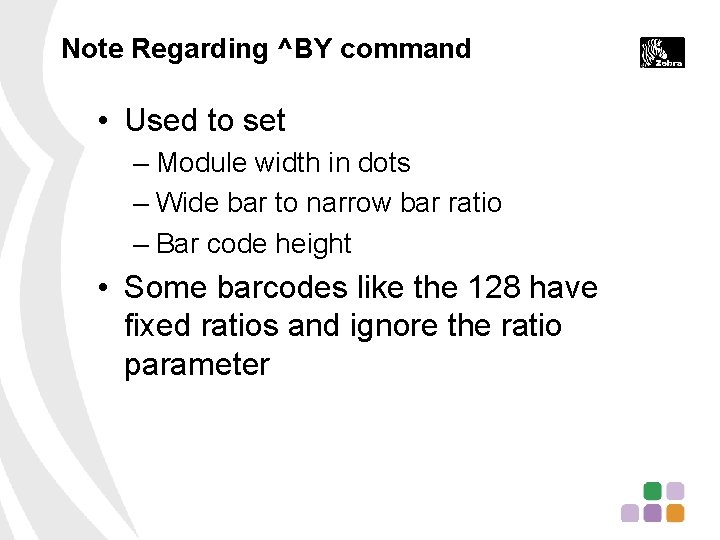 Note Regarding ^BY command

Zebra

• Used to set
– Module width in dots
– Wide bar to narrow bar ratio
– Bar code height

• Some barcodes like the 128 have fixed ratios and ignore the ratio parameter